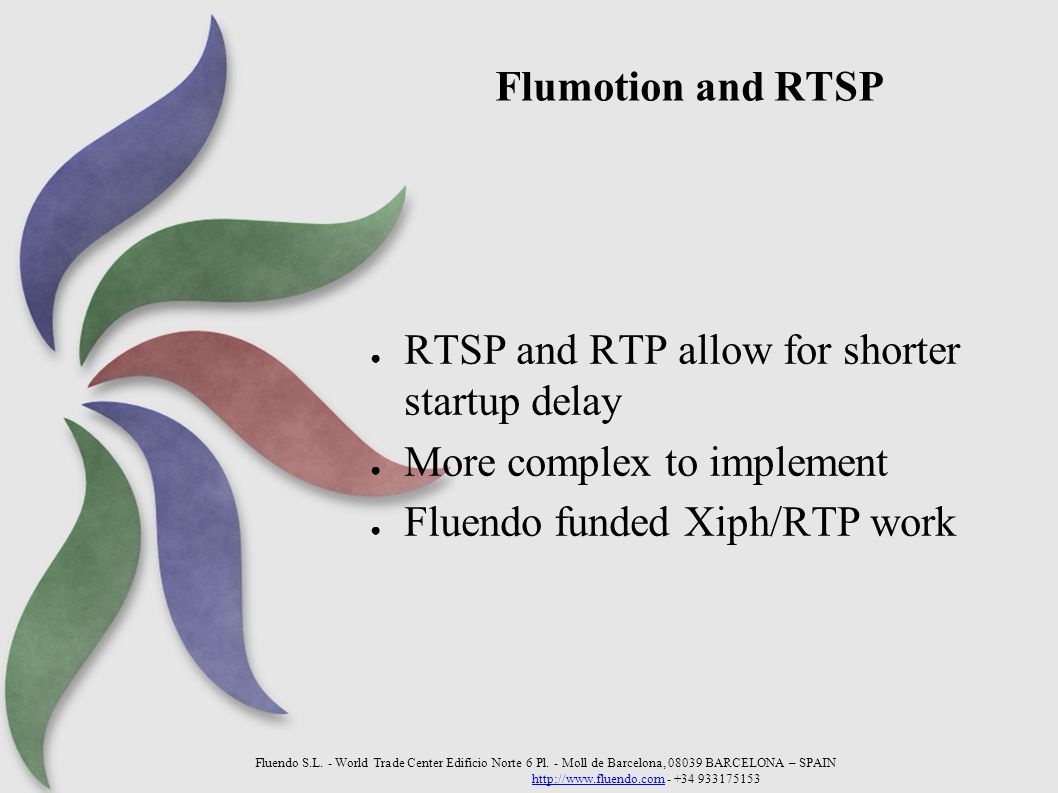 Flumotion and RTSP

● RTSP and RTP allow for shorter startup delay
● More complex to implement
● Fluendo funded Xiph/RTP work

Fluendo S.L. - World Trade Center Edificio Norte 6 Pl. - Moll de Barcelona, 08039 BARCELONA – SPAIN
http://www.fluendo.com - +34 933175153